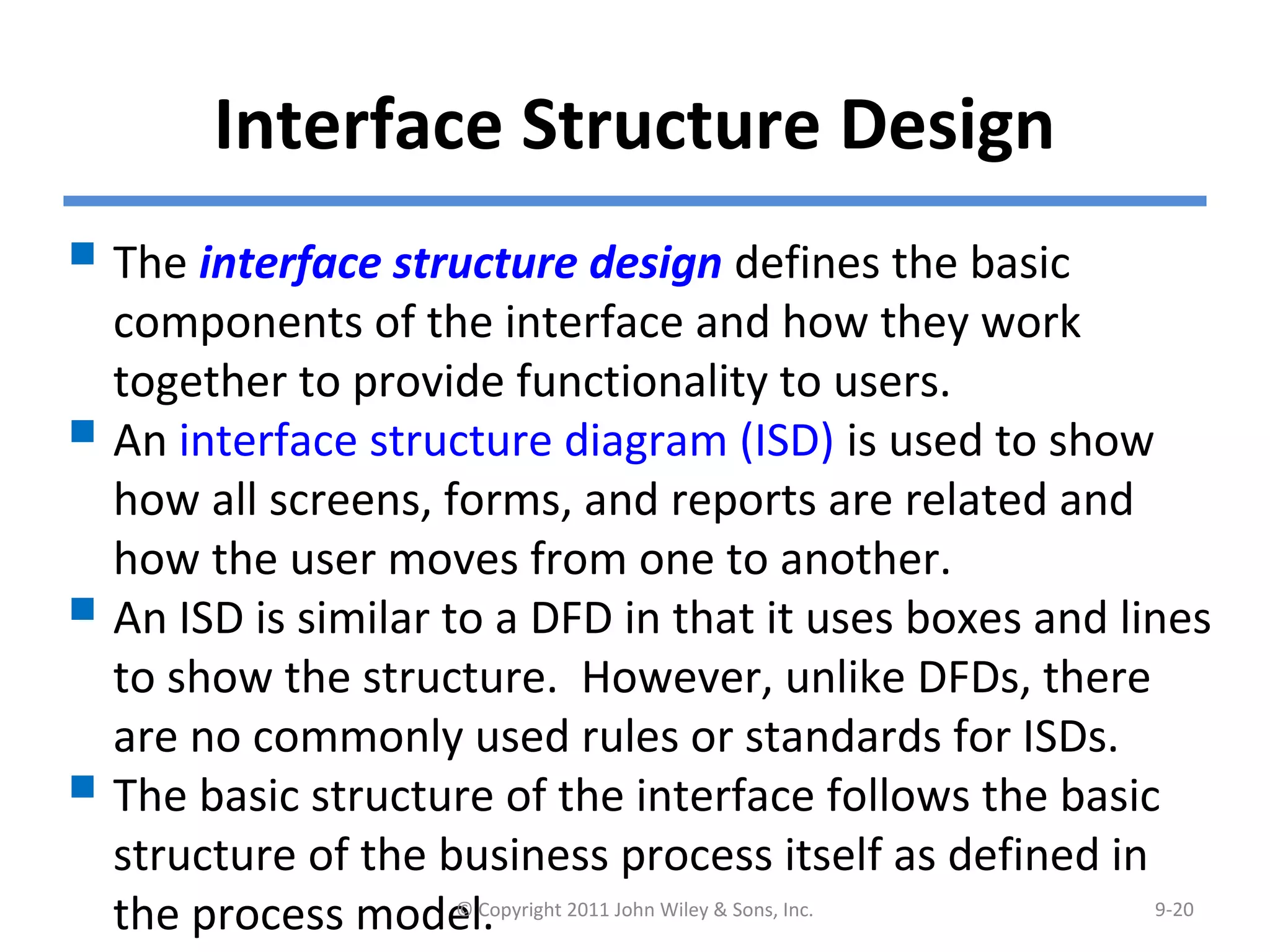 Interface Structure Design

The interface structure design defines the basic components of the interface and how they work together to provide functionality to users.

An interface structure diagram (ISD) is used to show how all screens, forms, and reports are related and how the user moves from one to another.

An ISD is similar to a DFD in that it uses boxes and lines to show the structure. However, unlike DFDs, there are no commonly used rules or standards for ISDs.

The basic structure of the interface follows the basic structure of the business process itself as defined in the process model.

© Copyright 2011 John Wiley & Sons, Inc.

9-20